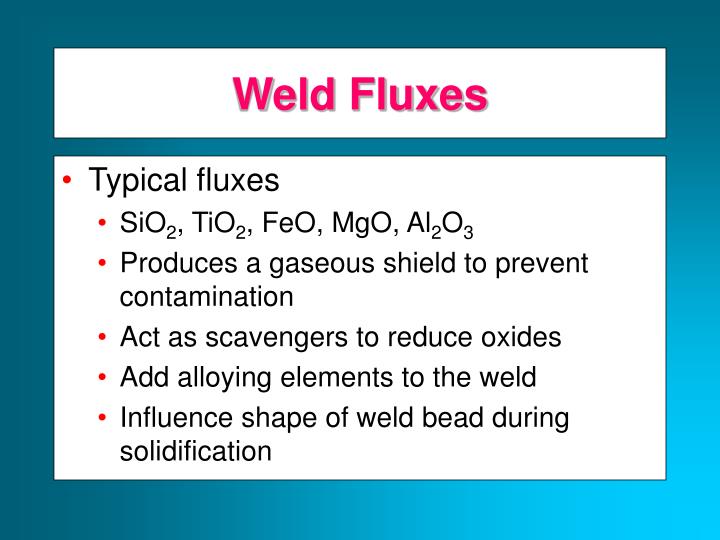 Weld Fluxes

• Typical fluxes
  • $SiO_2$, $TiO_2$, $FeO$, $MgO$, $Al_2O_3$
  • Produces a gaseous shield to prevent contamination
  • Act as scavengers to reduce oxides
  • Add alloying elements to the weld
  • Influence shape of weld bead during solidification